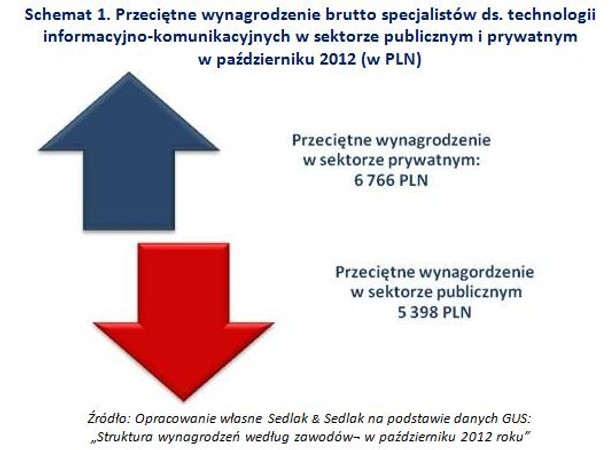 Schemat 1. Przeciętne wynagrodzenie brutto specjalistów ds. technologii informacyjno-komunikacyjnych w sektorze publicznym i prywatnym w październiku 2012 (w PLN)

Przeciętne wynagrodzenie w sektorze prywatnym: 6 766 PLN

Przeciętne wynagordzenie w sektorze publicznym 5 398 PLN

Źródło: Opracowanie własne Sedlak & Sedlak na podstawie danych GUS: „Struktura wynagrodzeń według zawodów– w październiku 2012 roku"